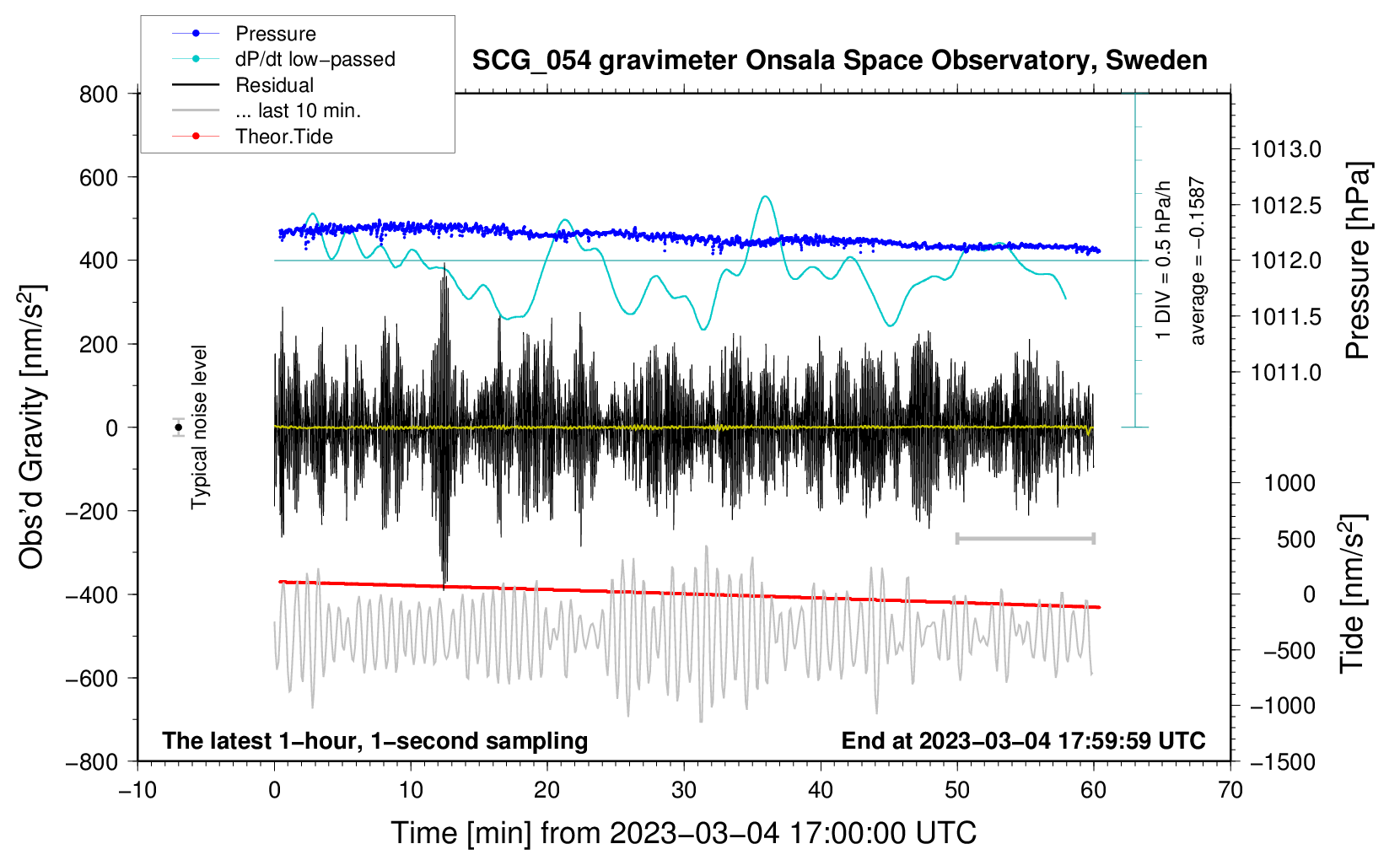 Pressure
dP/dt low−passed
Residual
... last 10 min.
Theor.Tide

SCG_054 gravimeter Onsala Space Observatory, Sweden

800
600
400
200
0
−200
−400
−600
−800

Obs'd Gravity [nm/s$^2$]

Typical noise level

1 DIV = 0.5 hPa/h
average = −0.1587

1013.0
1012.5
1012.0
1011.5
1011.0

Pressure [hPa]

1000
500
0
−500
−1000
−1500

Tide [nm/s$^2$]

The latest 1−hour, 1−second sampling
End at 2023−03−04 17:59:59 UTC

−10
0
10
20
30
40
50
60
70

Time [min] from 2023−03−04 17:00:00 UTC